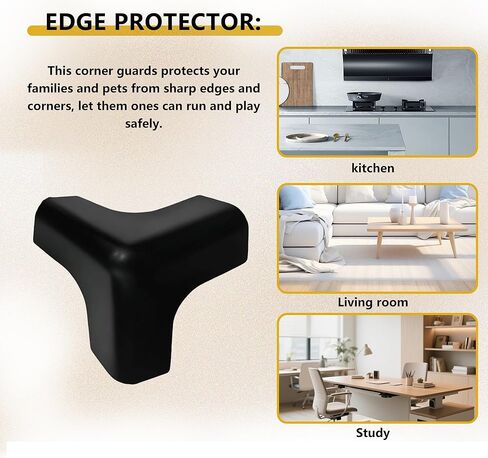 EDGE PROTECTOR:

This corner guards protects your families and pets from sharp edges and corners, let them ones can run and play safely.

kitchen

Living room

Study